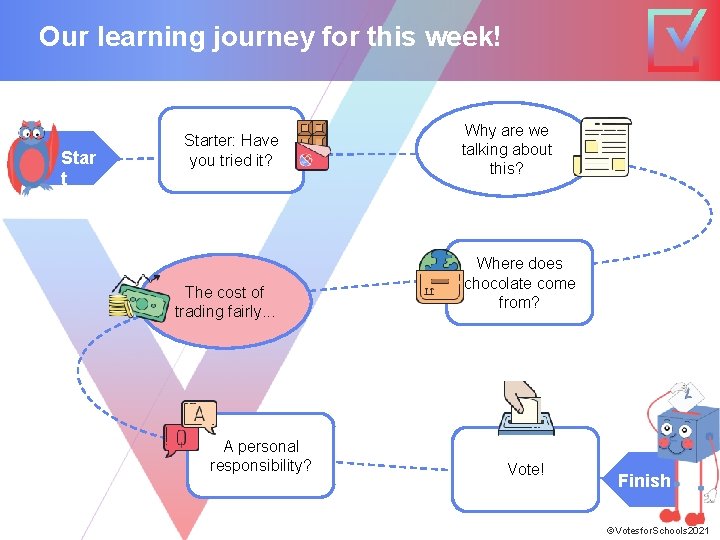 Our learning journey for this week!

Star t

Starter: Have you tried it?

Why are we talking about this?

Where does chocolate come from?

The cost of trading fairly...

A

Q

A personal responsibility?

Vote!

Finish

©VotesforSchools2021